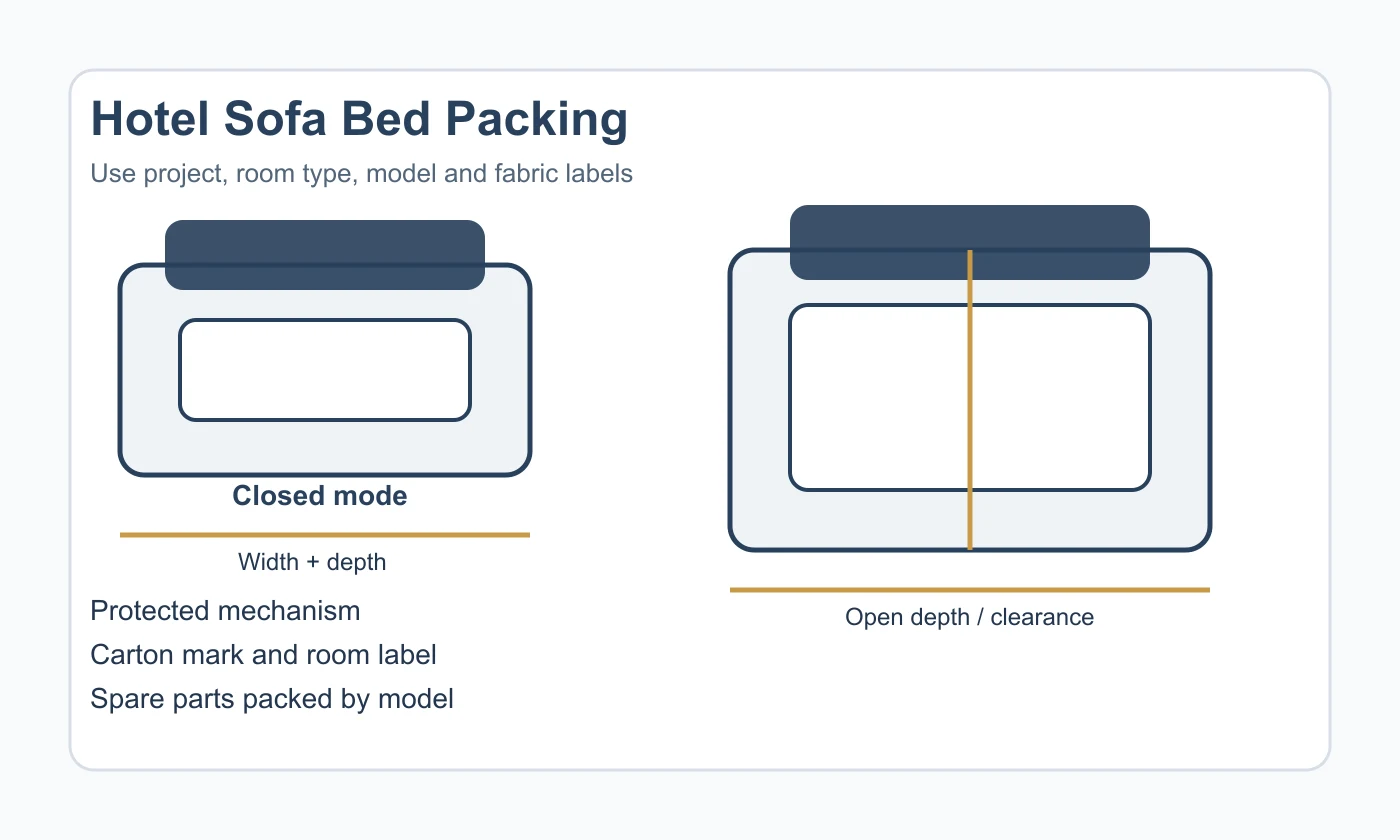 Hotel Sofa Bed Packing

Use project, room type, model and fabric labels

Closed mode

Width + depth

Protected mechanism

Carton mark and room label

Spare parts packed by model

Open depth / clearance